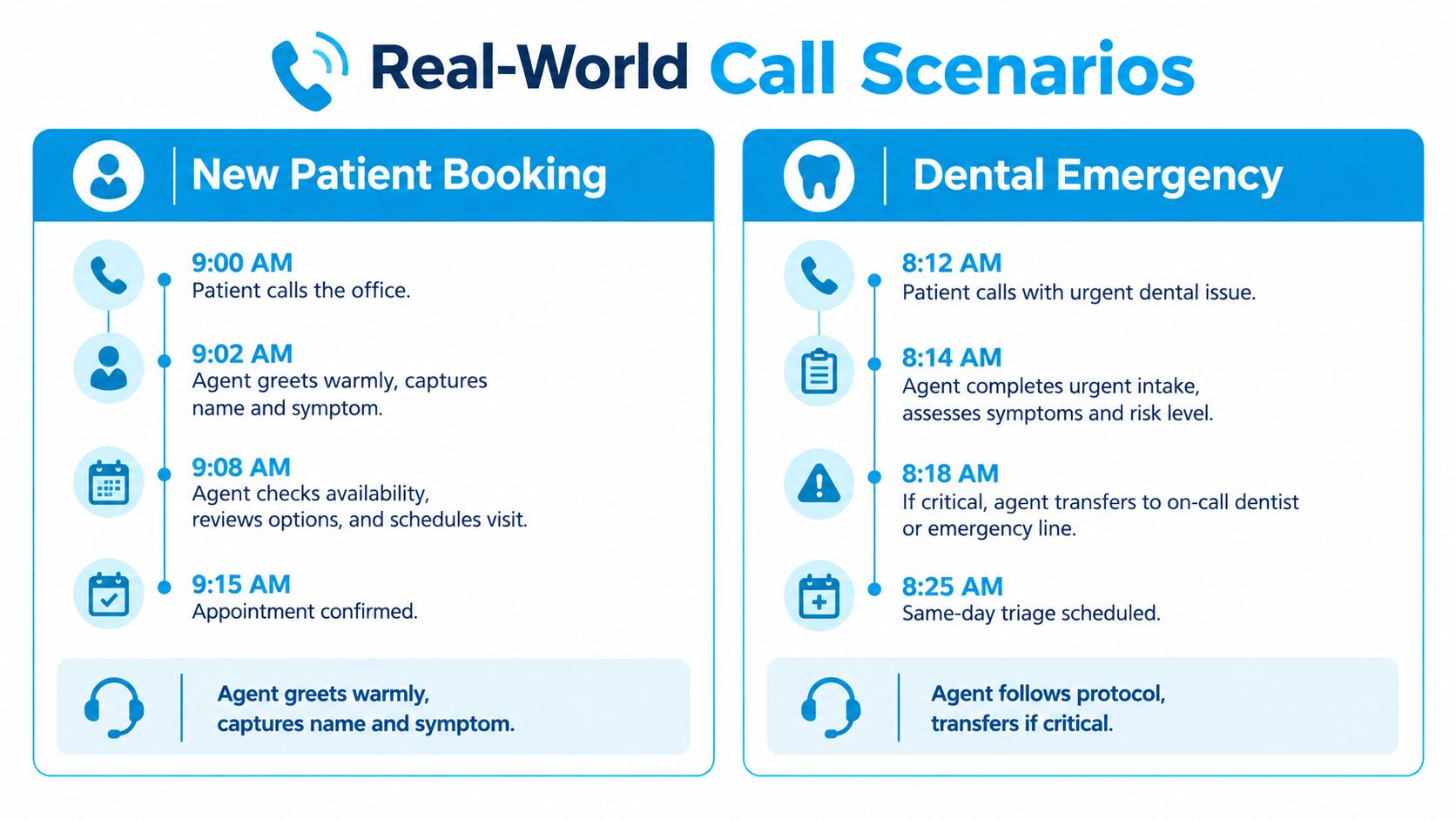 Real-World Call Scenarios

New Patient Booking

9:00 AM
Patient calls the office.

9:02 AM
Agent greets warmly, captures name and symptom.

9:08 AM
Agent checks availability, reviews options, and schedules visit.

9:15 AM
Appointment confirmed.

Agent greets warmly, captures name and symptom.

Dental Emergency

8:12 AM
Patient calls with urgent dental issue.

8:14 AM
Agent completes urgent intake, assesses symptoms and risk level.

8:18 AM
If critical, agent transfers to on-call dentist or emergency line.

8:25 AM
Same-day triage scheduled.

Agent follows protocol, transfers if critical.